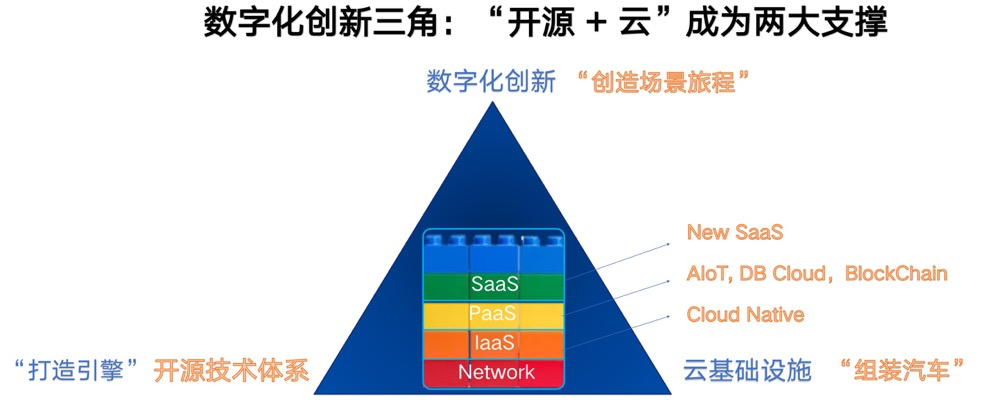 数字化创新三角：“开源 + 云”成为两大支撑

数字化创新 “创造场景旅程”

SaaS
PaaS
IaaS
Network

New SaaS
AIoT, DB Cloud，BlockChain
Cloud Native

“打造引擎” 开源技术体系

云基础设施 “组装汽车”